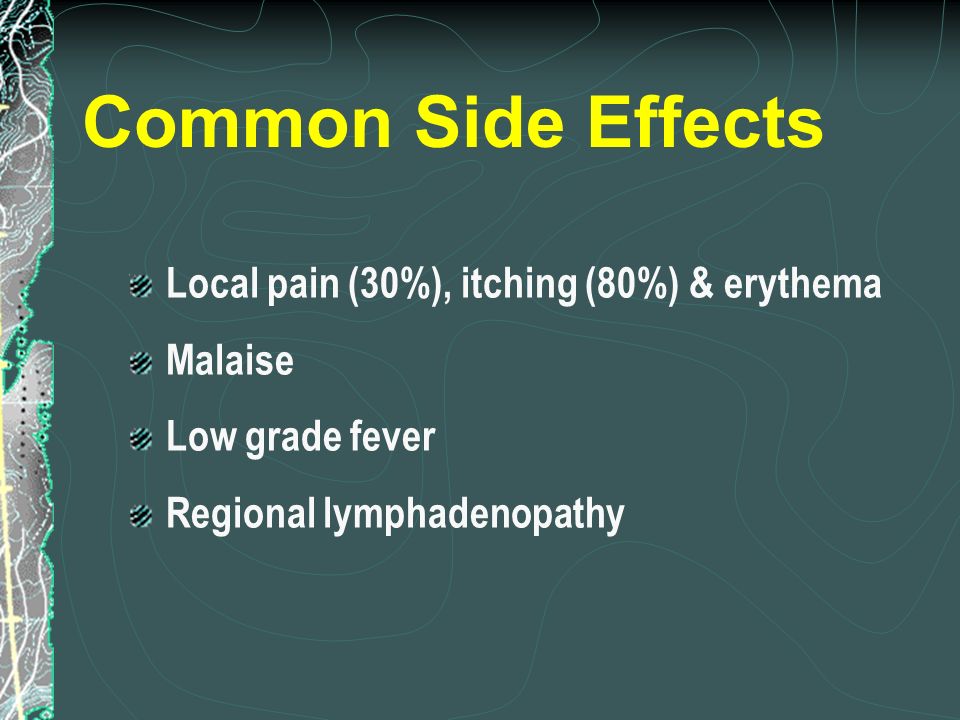 Common Side Effects

Local pain (30%), itching (80%) & erythema

Malaise

Low grade fever

Regional lymphadenopathy